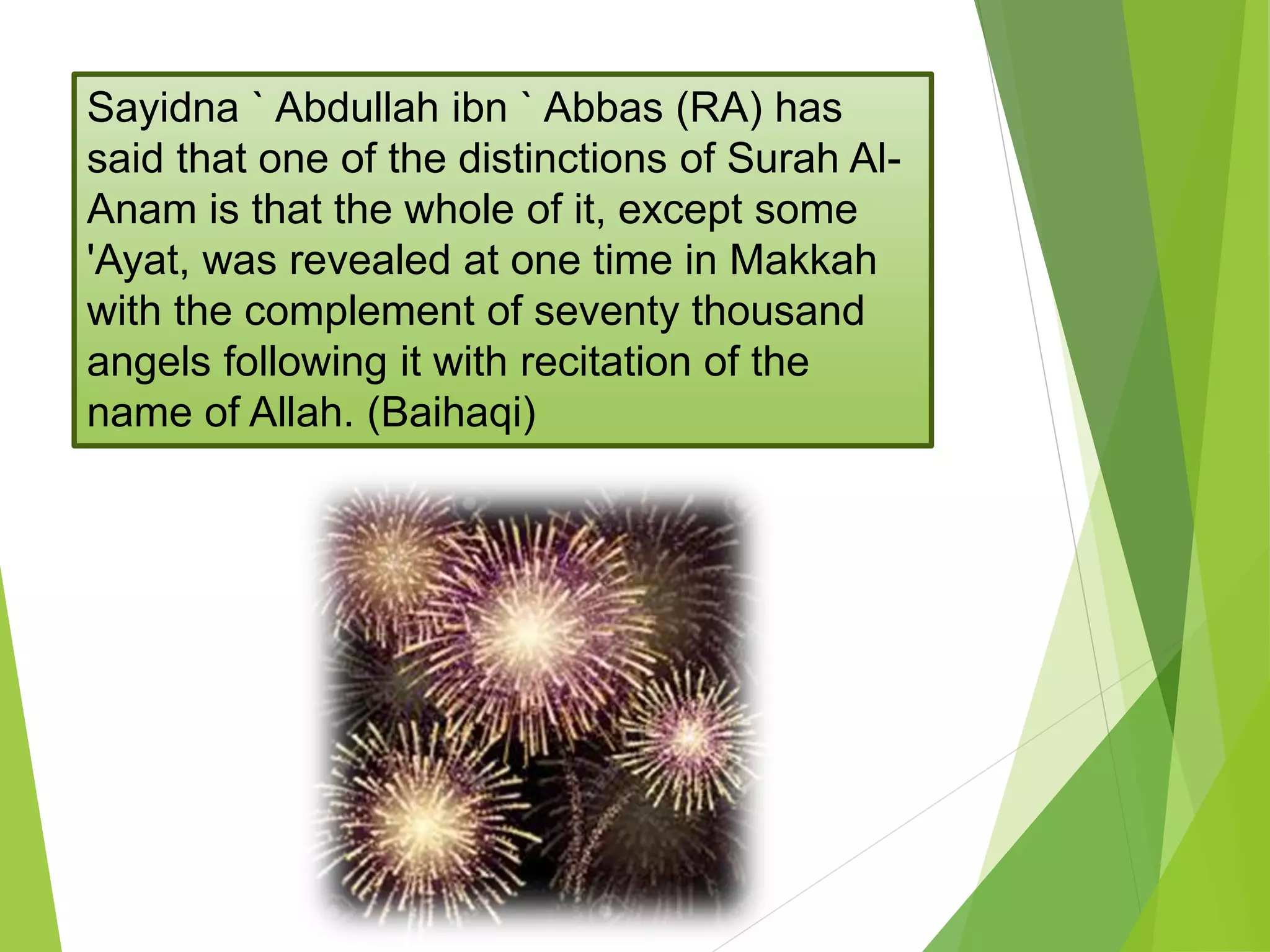 Sayidna ` Abdullah ibn ` Abbas (RA) has said that one of the distinctions of Surah Al-Anam is that the whole of it, except some 'Ayat, was revealed at one time in Makkah with the complement of seventy thousand angels following it with recitation of the name of Allah. (Baihaqi)